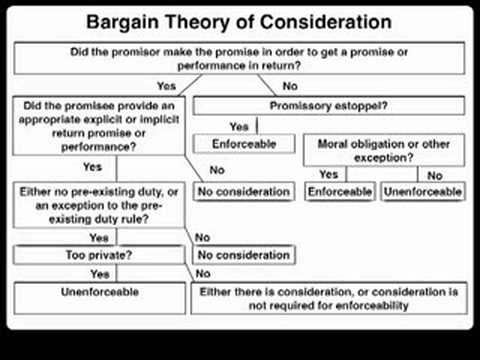 Bargain Theory of Consideration

Did the promisor make the promise in order to get a promise or performance in return?

Yes

No

Did the promisee provide an appropriate explicit or implicit return promise or performance?

Promissory estoppel?

Yes

Enforceable

Moral obligation or other exception?

Yes

No

Yes

No

Either no pre-existing duty, or an exception to the pre-existing duty rule?

No consideration

Enforceable

Unenforceable

Yes

No

Too private?

No consideration

Yes

No

Unenforceable

Either there is consideration, or consideration is not required for enforceability